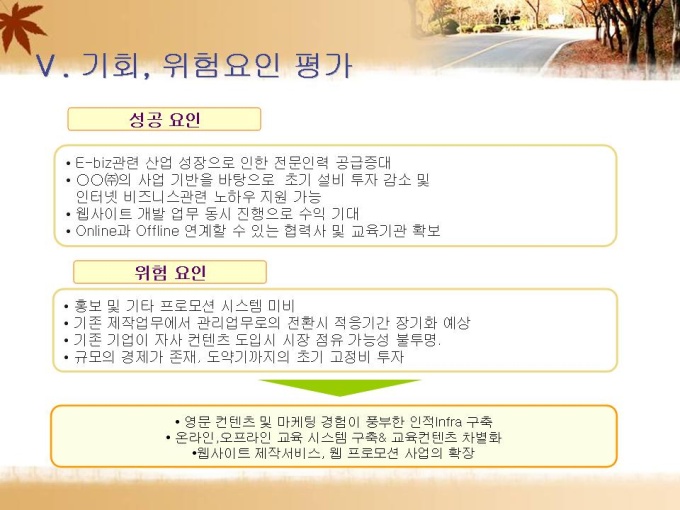 Ⅴ. 기회, 위험요인 평가

성공 요인

• E-biz관련 산업 성장으로 인한 전문인력 공급증대
• ○○㈜의 사업 기반을 바탕으로 초기 설비 투자 감소 및 인터넷 비즈니스관련 노하우 지원 가능
• 웹사이트 개발 업무 동시 진행으로 수익 기대
• Online과 Offline 연계할 수 있는 협력사 및 교육기관 확보

위험 요인

• 홍보 및 기타 프로모션 시스템 미비
• 기존 제작업무에서 관리업무로의 전환시 적응기간 장기화 예상
• 기존 기업이 자사 컨텐츠 도입시 시장 점유 가능성 불투명.
• 규모의 경제가 존재, 도약기까지의 초기 고정비 투자

• 영문 컨텐츠 및 마케팅 경험이 풍부한 인적Infra 구축
• 온라인,오프라인 교육 시스템 구축& 교육컨텐츠 차별화
•웹사이트 제작서비스, 웹 프로모션 사업의 확장